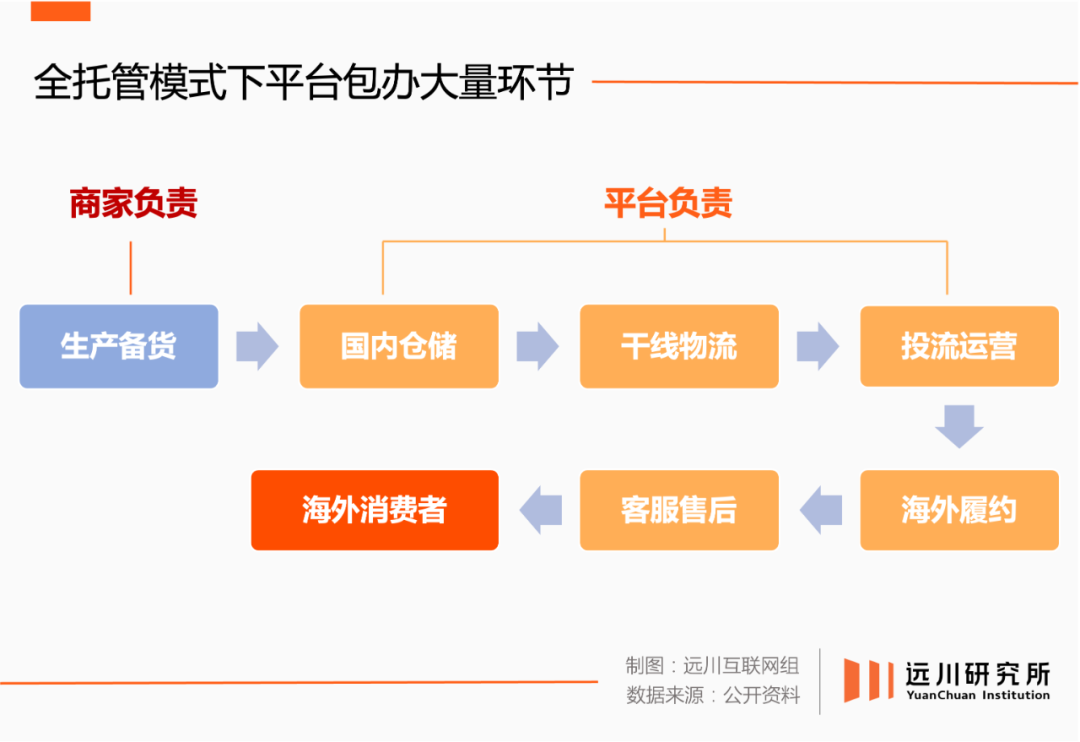 全托管模式下平台包办大量环节

商家负责

平台负责

生产备货

国内仓储

干线物流

投流运营

海外履约

客服售后

海外消费者

制图：远川互联网组
数据来源：公开资料

远川研究所
YuanChuan Institution